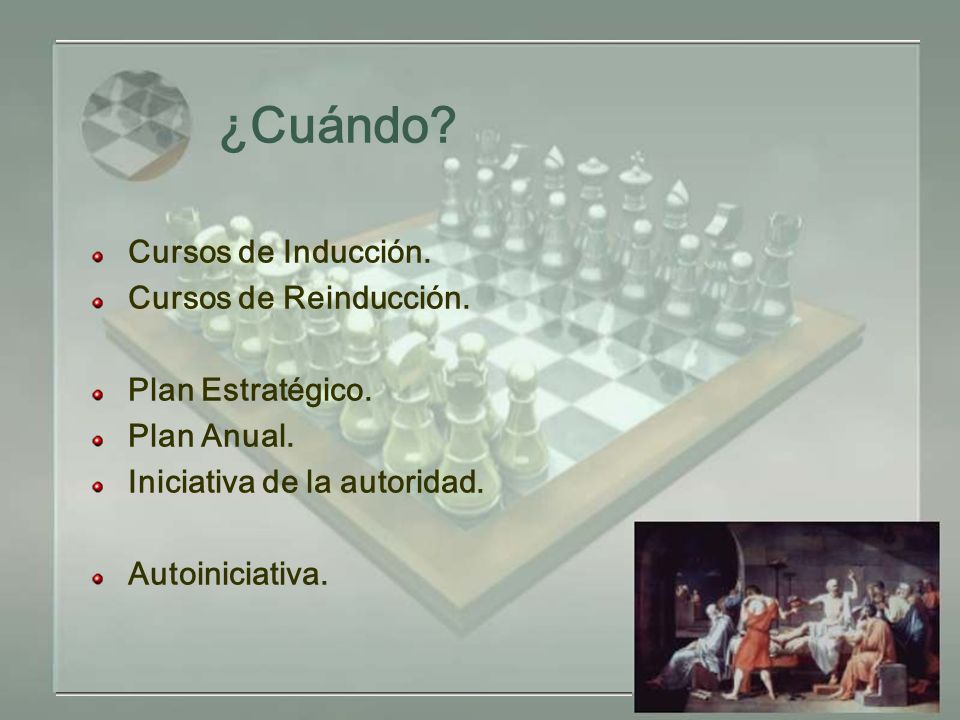 ¿Cuándo?

- Cursos de Inducción.
- Cursos de Reinducción.

- Plan Estratégico.
- Plan Anual.
- Iniciativa de la autoridad.

- Autoiniciativa.